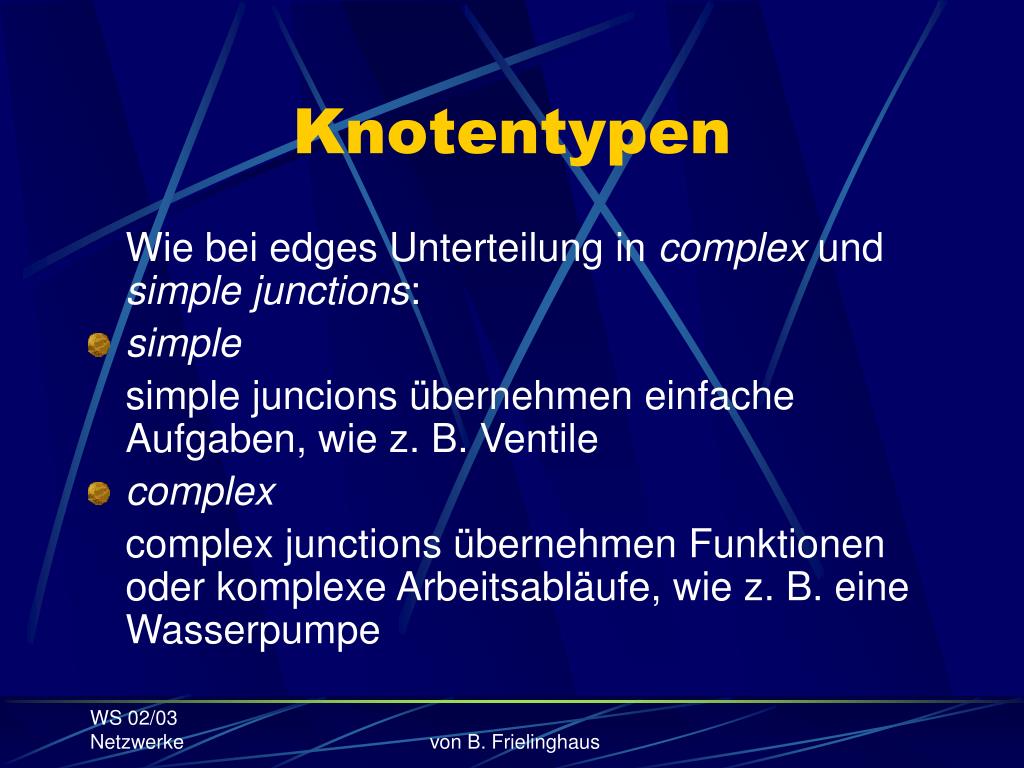 Knotentypen

Wie bei edges Unterteilung in complex und simple junctions:

simple

simple juncions übernehmen einfache Aufgaben, wie z. B. Ventile

complex

complex junctions übernehmen Funktionen oder komplexe Arbeitsabläufe, wie z. B. eine Wasserpumpe

WS 02/03
Netzwerke

von B. Frielinghaus